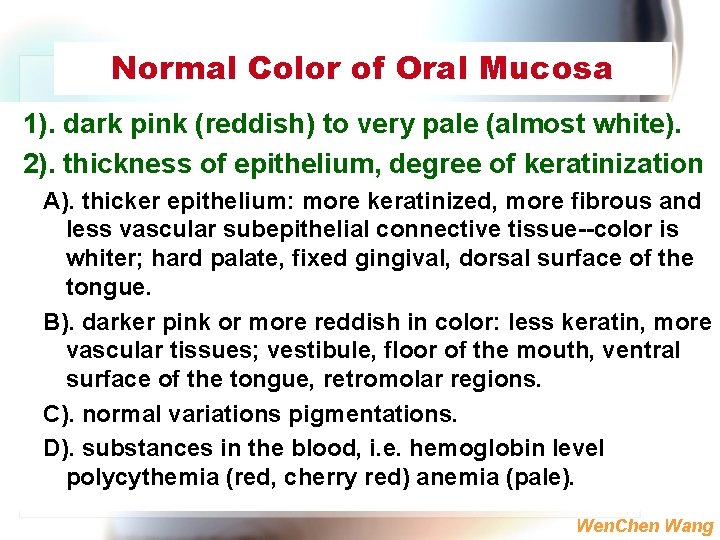 Normal Color of Oral Mucosa

1). dark pink (reddish) to very pale (almost white).

2). thickness of epithelium, degree of keratinization

A). thicker epithelium: more keratinized, more fibrous and less vascular subepithelial connective tissue--color is whiter; hard palate, fixed gingival, dorsal surface of the tongue.

B). darker pink or more reddish in color: less keratin, more vascular tissues; vestibule, floor of the mouth, ventral surface of the tongue, retromolar regions.

C). normal variations pigmentations.

D). substances in the blood, i.e. hemoglobin level polycythemia (red, cherry red) anemia (pale).

WenChen Wang